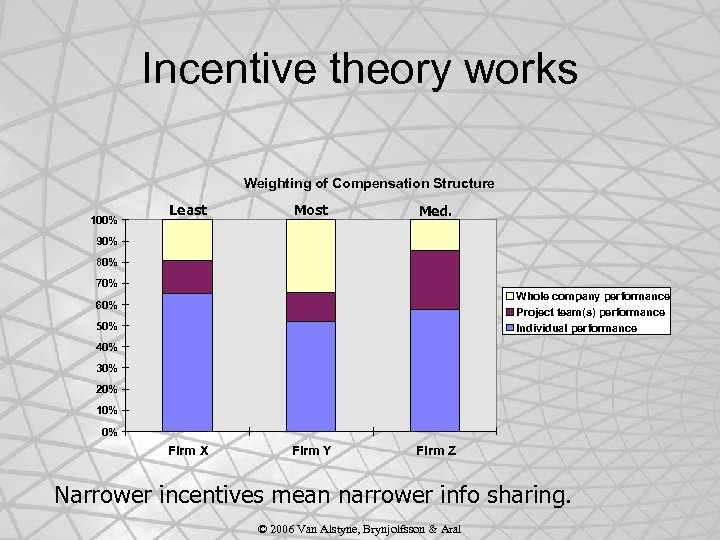 Incentive theory works

Weighting of Compensation Structure

Least
Most
Med.

100%
90%
80%
70%
60%
50%
40%
30%
20%
10%
0%

Firm X
Firm Y
Firm Z

Whole company performance
Project team(s) performance
Individual performance

Narrower incentives mean narrower info sharing.

© 2006 Van Alstyne, Brynjolfsson & Aral